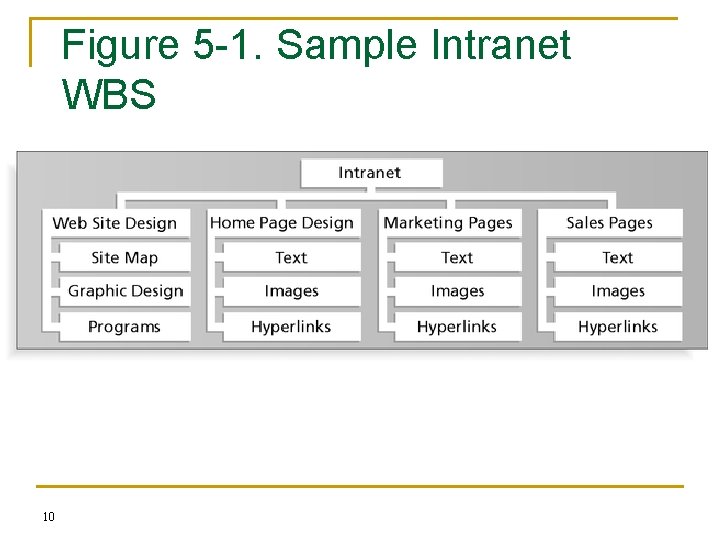 Figure 5-1. Sample Intranet WBS

Intranet

Web Site Design
Site Map
Graphic Design
Programs

Home Page Design
Text
Images
Hyperlinks

Marketing Pages
Text
Images
Hyperlinks

Sales Pages
Text
Images
Hyperlinks

10